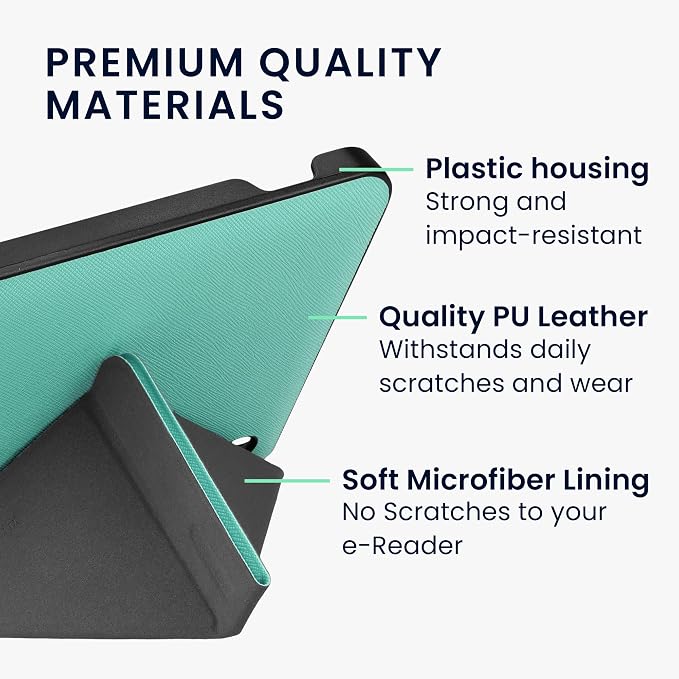 PREMIUM QUALITY MATERIALS

Plastic housing
Strong and impact-resistant

Quality PU Leather
Withstands daily scratches and wear

Soft Microfiber Lining
No Scratches to your e-Reader